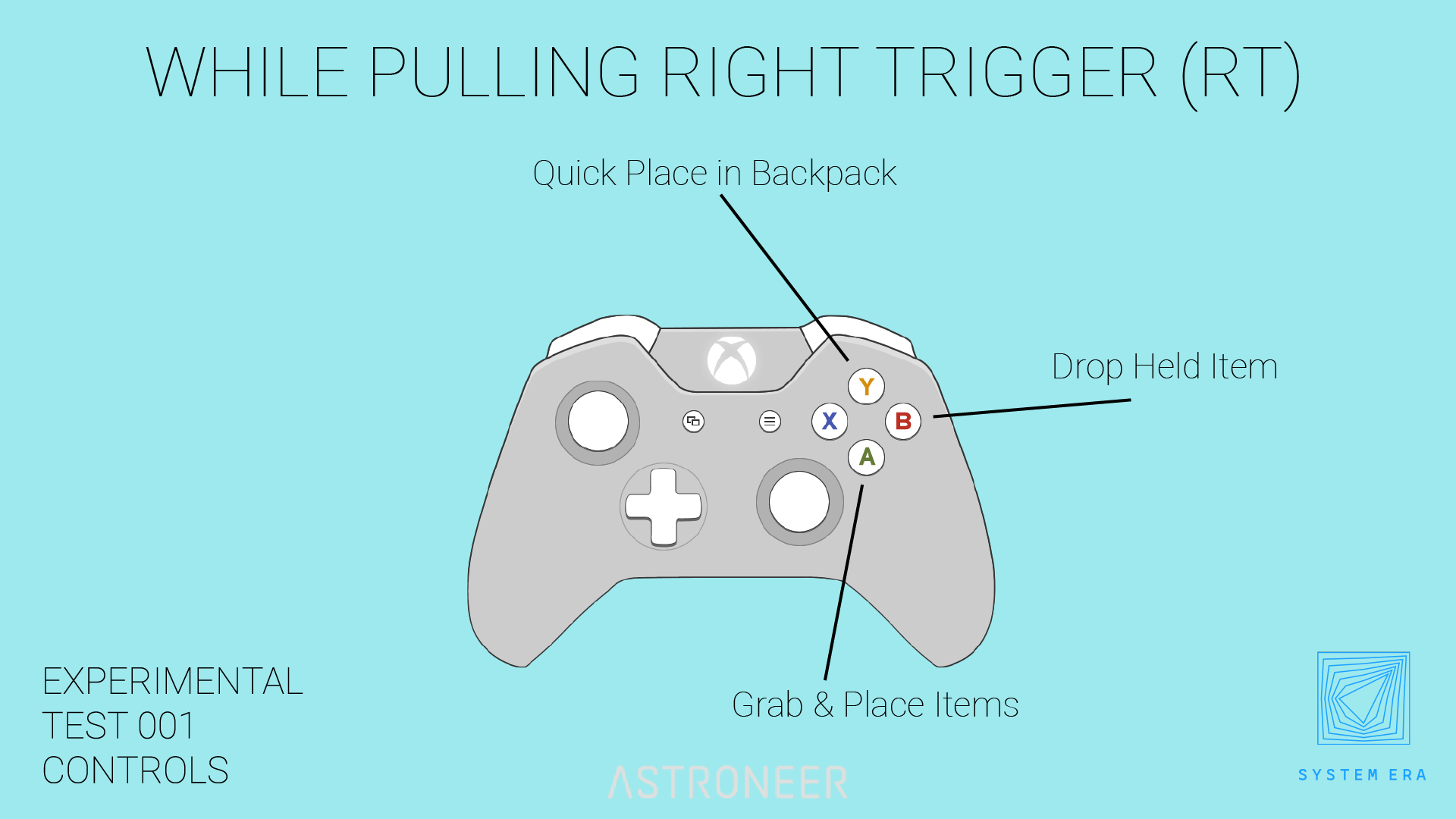 WHILE PULLING RIGHT TRIGGER (RT)

Quick Place in Backpack

Drop Held Item

Y

X

B

A

Grab & Place Items

EXPERIMENTAL
TEST 001
CONTROLS

ASTRONEER

SYSTEM ERA